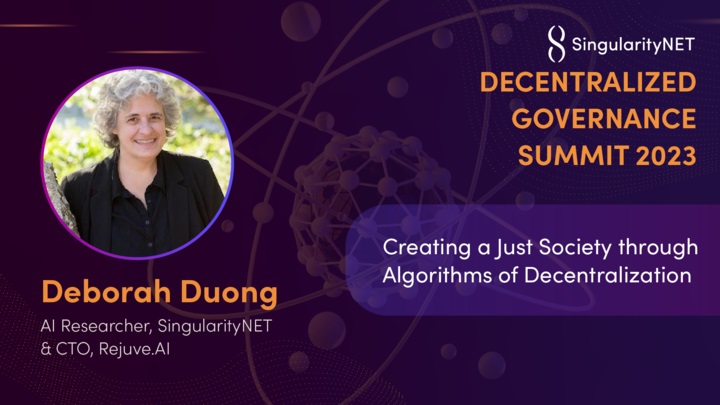 SingularityNET

DECENTRALIZED GOVERNANCE SUMMIT 2023

Creating a Just Society through Algorithms of Decentralization

Deborah Duong

AI Researcher, SingularityNET & CTO, Rejuve.AI